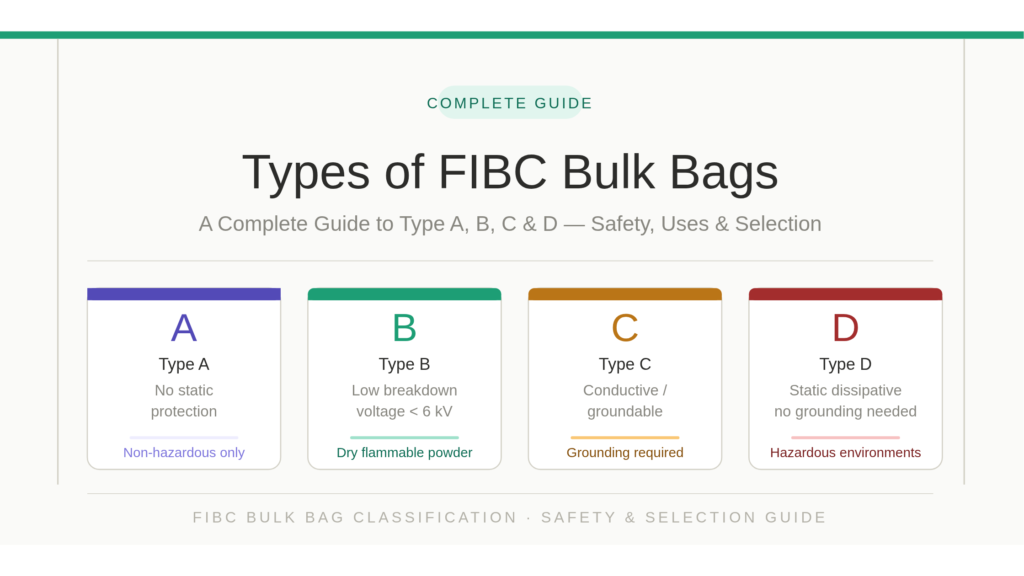 COMPLETE GUIDE

Types of FIBC Bulk Bags

A Complete Guide to Type A, B, C & D — Safety, Uses & Selection

A
Type A
No static protection
Non-hazardous only

B
Type B
Low breakdown voltage < 6 kV
Dry flammable powder

C
Type C
Conductive / groundable
Grounding required

D
Type D
Static dissipative no grounding needed
Hazardous environments

FIBC BULK BAG CLASSIFICATION · SAFETY & SELECTION GUIDE